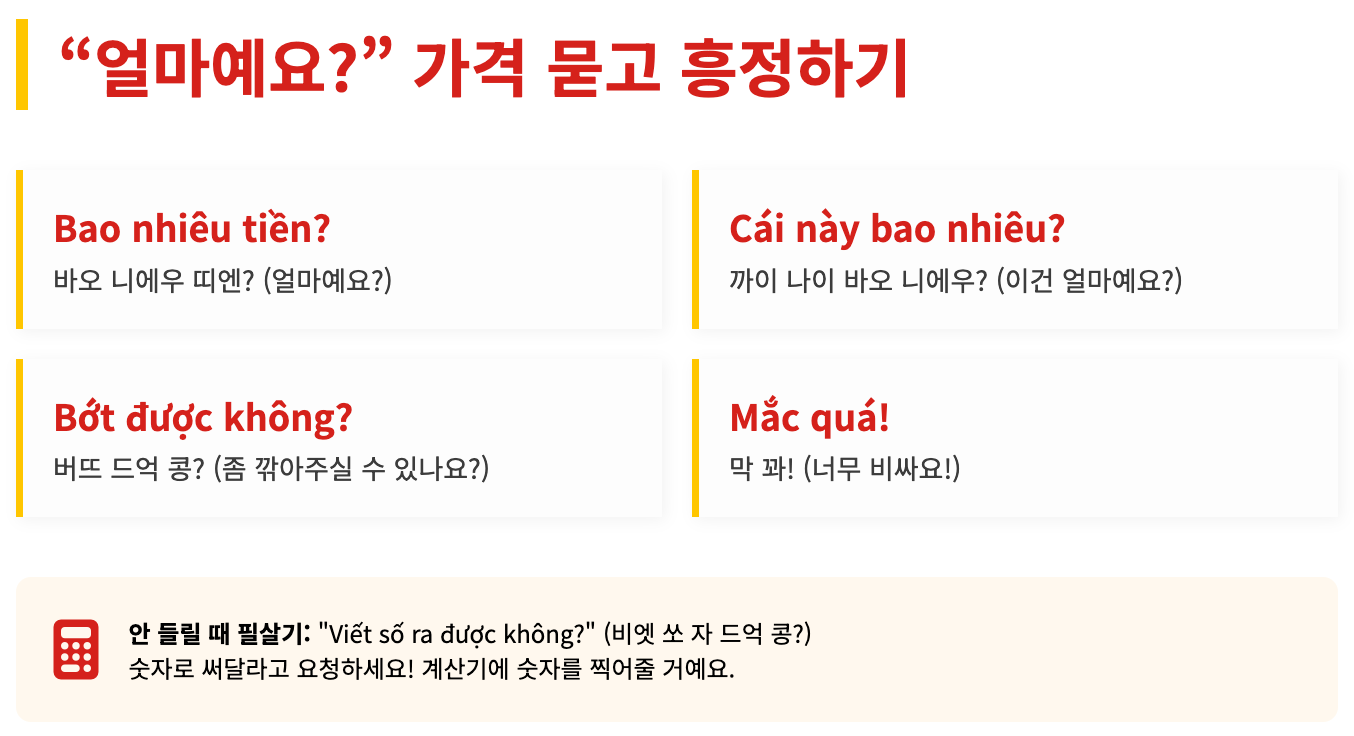 “얼마예요?” 가격 묻고 흥정하기

Bao nhiêu tiền?
바오 니에우 띠엔? (얼마예요?)

Cái này bao nhiêu?
까이 나이 바오 니에우? (이건 얼마예요?)

Bớt được không?
버뜨 드억 콩? (좀 깎아주실 수 있나요?)

Mắc quá!
막 꽈! (너무 비싸요!)

안 들릴 때 필살기: "Viết số ra được không?" (비엣 쏘 자 드억 콩?)
숫자로 써달라고 요청하세요! 계산기에 숫자를 찍어줄 거예요.